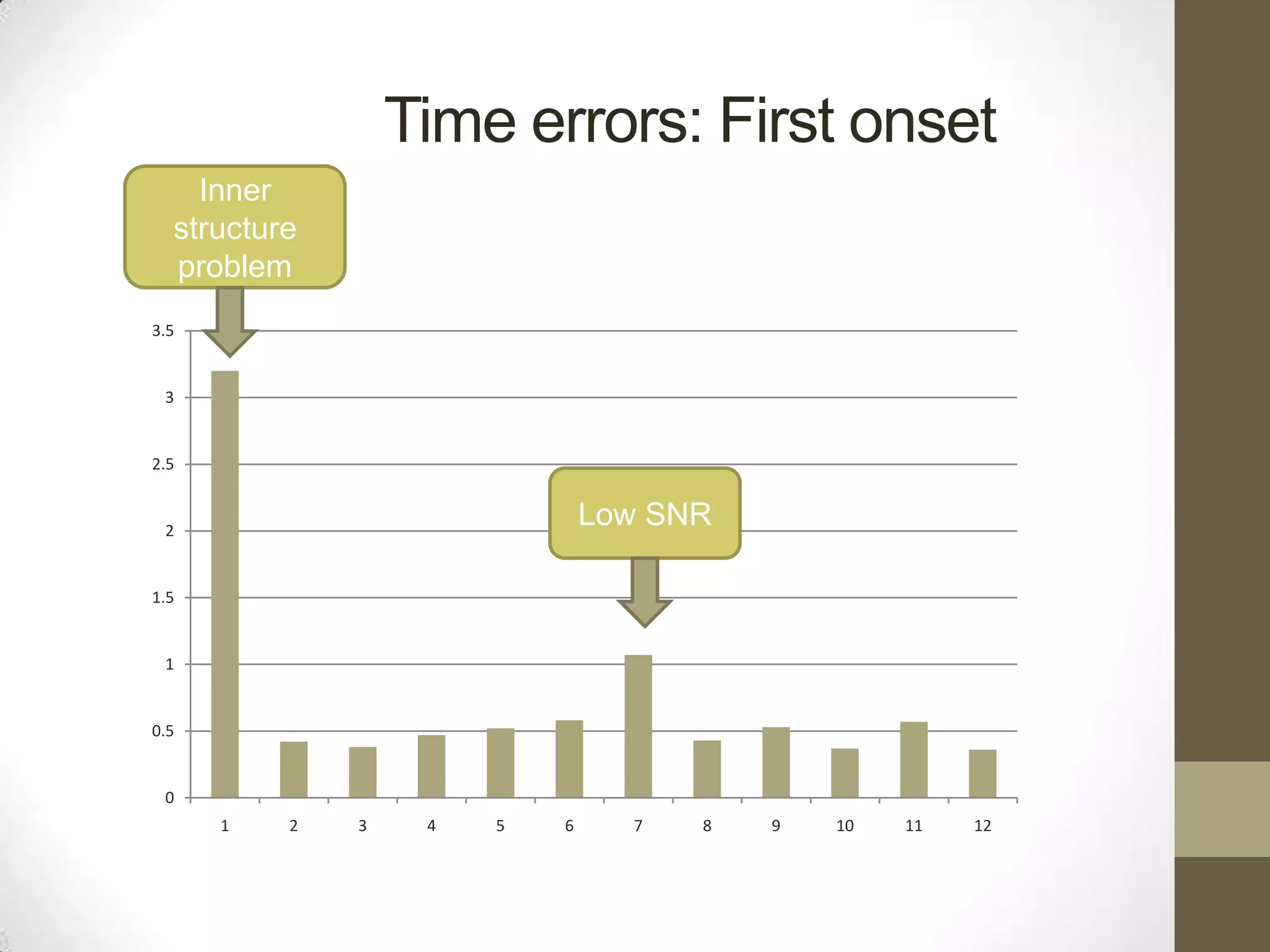 Time errors: First onset

Inner structure problem

Low SNR

3.5
3
2.5
2
1.5
1
0.5
0

1 2 3 4 5 6 7 8 9 10 11 12